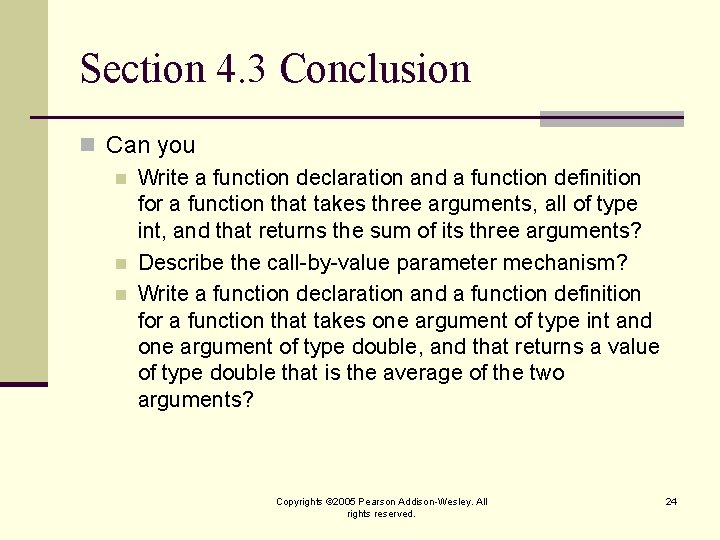 Section 4.3 Conclusion

• Can you
  • Write a function declaration and a function definition for a function that takes three arguments, all of type int, and that returns the sum of its three arguments?
  • Describe the call-by-value parameter mechanism?
  • Write a function declaration and a function definition for a function that takes one argument of type int and one argument of type double, and that returns a value of type double that is the average of the two arguments?

Copyrights ©2005 Pearson Addison-Wesley. All rights reserved.

24